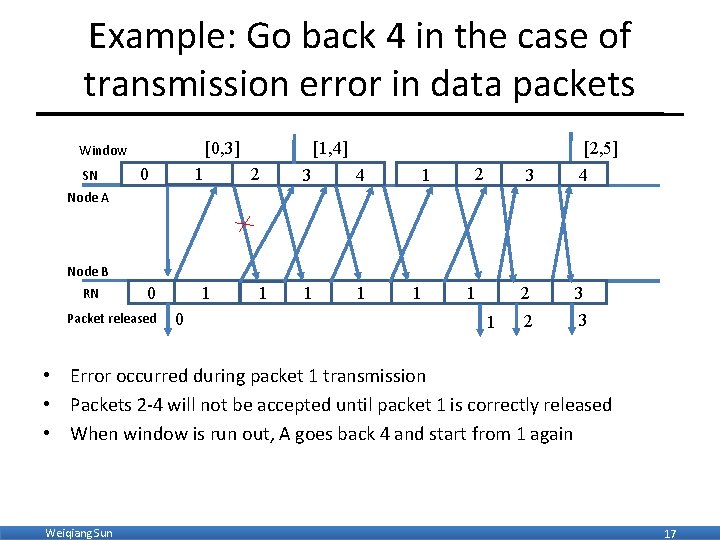 Example: Go back 4 in the case of transmission error in data packets

Window [0,3] [1,4] [2,5]

SN 0 1 2 3 4 1 2 3 4

Node A

Node B

RN 0 1 1 1 1 1 1 2 3

Packet released 0 1 2 3

• Error occurred during packet 1 transmission
• Packets 2-4 will not be accepted until packet 1 is correctly released
• When window is run out, A goes back 4 and start from 1 again

Weiqiang Sun 17